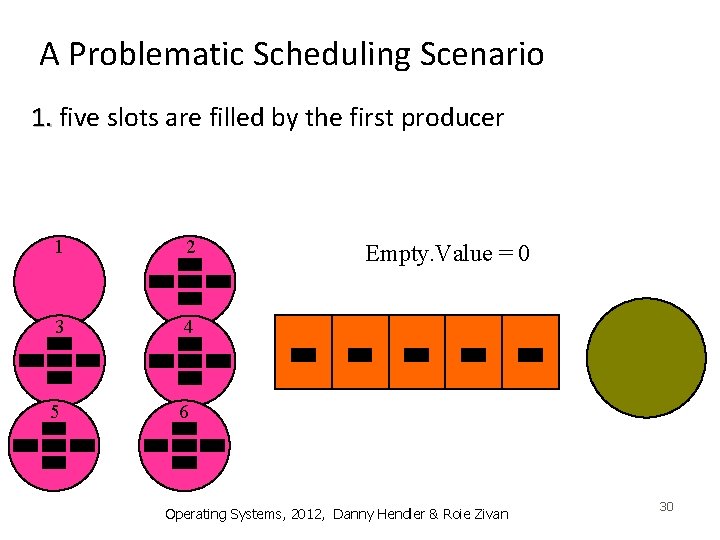 A Problematic Scheduling Scenario

1. five slots are filled by the first producer

1

2

3

4

5

6

Empty.Value = 0

Operating Systems, 2012, Danny Hendler & Roie Zivan

30